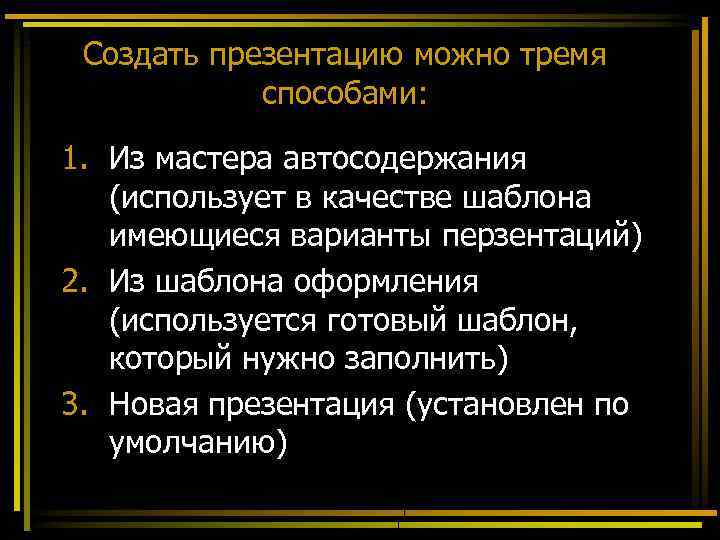 Создать презентацию можно тремя способами:

1. Из мастера автосодержания (использует в качестве шаблона имеющиеся варианты перзентаций)
2. Из шаблона оформления (используется готовый шаблон, который нужно заполнить)
3. Новая презентация (установлен по умолчанию)